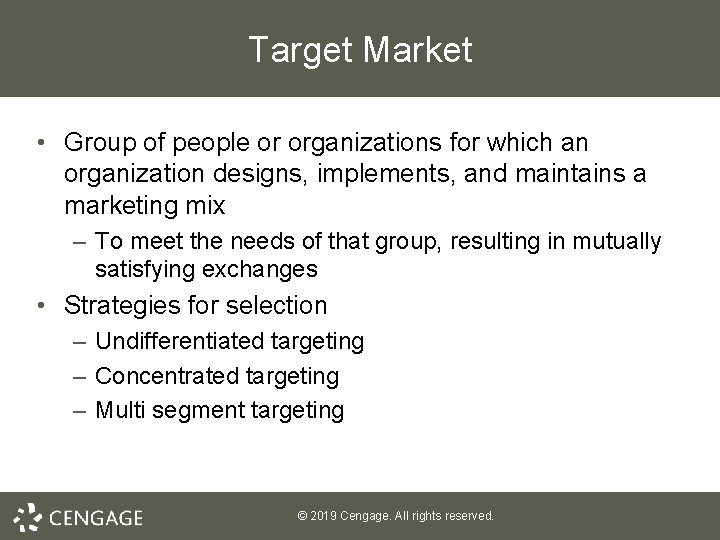 Target Market

• Group of people or organizations for which an organization designs, implements, and maintains a marketing mix

– To meet the needs of that group, resulting in mutually satisfying exchanges

• Strategies for selection

– Undifferentiated targeting

– Concentrated targeting

– Multi segment targeting

CENGAGE

© 2019 Cengage. All rights reserved.